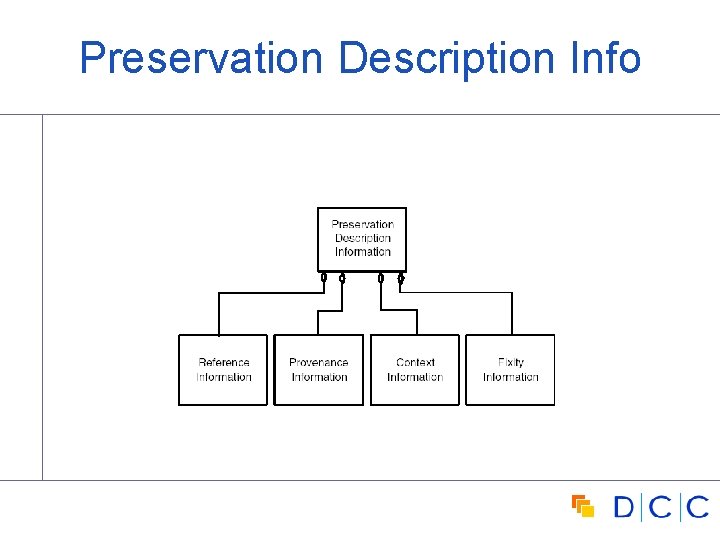 Preservation Description Info

Preservation Description Information

Reference Information

Provenance Information

Context Information

Fixity Information

D|C|C